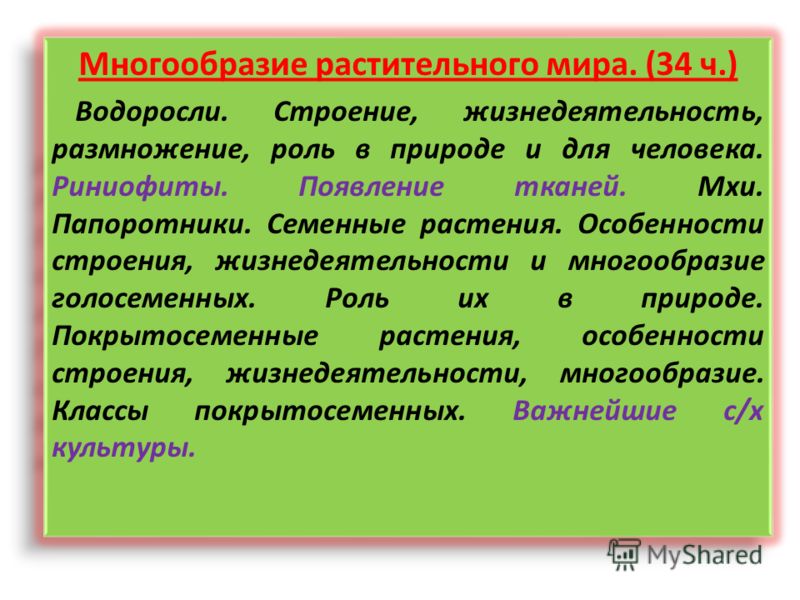 Многообразие растительного мира. (34 ч.)

Водоросли. Строение, жизнедеятельность, размножение, роль в природе и для человека. Риниофиты. Появление тканей. Мхи. Папоротники. Семенные растения. Особенности строения, жизнедеятельности и многообразие голосеменных. Роль их в природе. Покрытосеменные растения, особенности строения, жизнедеятельности, многообразие. Классы покрытосеменных. Важнейшие с/х культуры.

MyShared